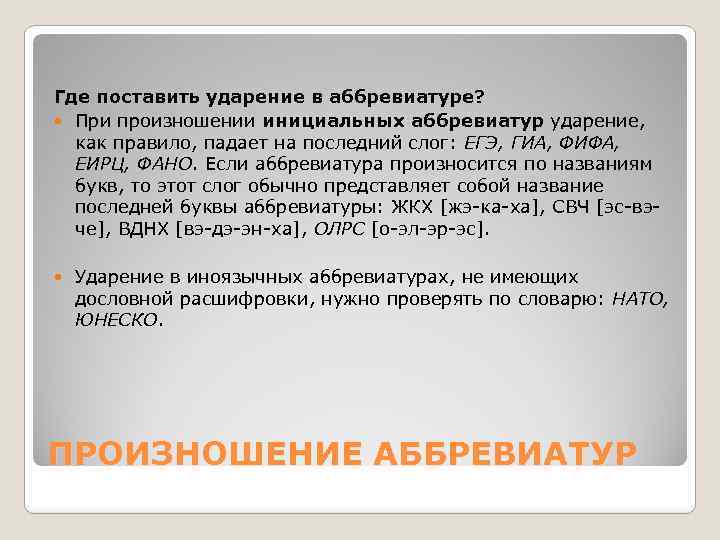 Где поставить ударение в аббревиатуре?

При произношении инициальных аббревиатур ударение, как правило, падает на последний слог: ЕГЭ, ГИА, ФИФА, ЕИРЦ, ФАНО. Если аббревиатура произносится по названиям букв, то этот слог обычно представляет собой название последней буквы аббревиатуры: ЖКХ [жэ-ка-ха], СВЧ [эс-вэ-че], ВДНХ [вэ-дэ-эн-ха], ОЛРС [о-эл-эр-эс].

Ударение в иноязычных аббревиатурах, не имеющих дословной расшифровки, нужно проверять по словарю: НАТО, ЮНЕСКО.

ПРОИЗНОШЕНИЕ АББРЕВИАТУР